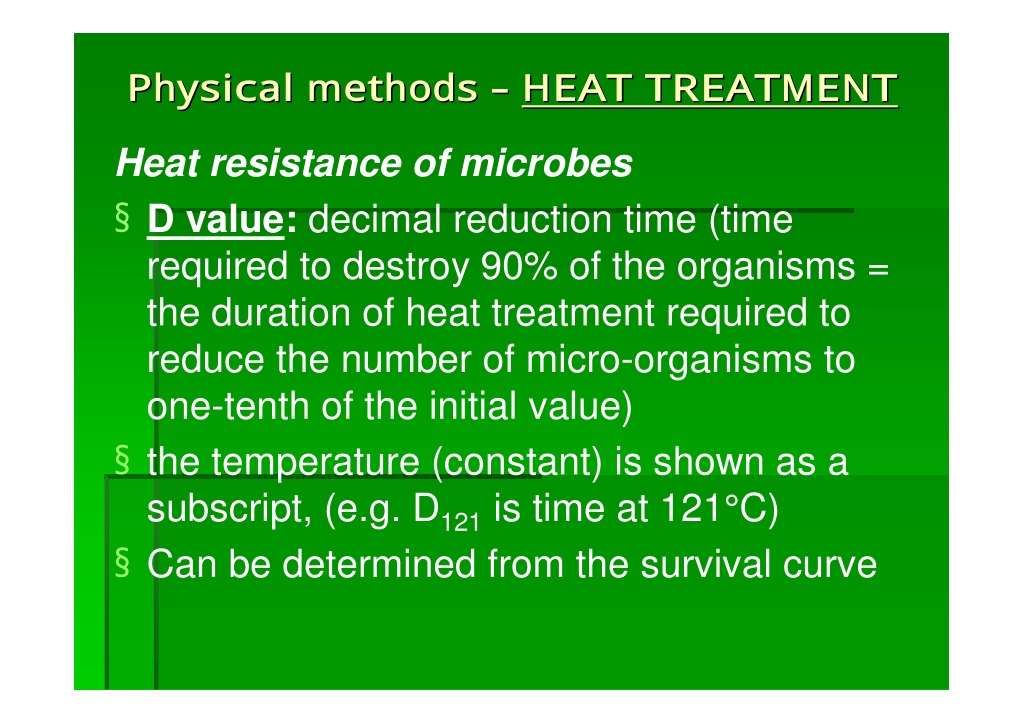 Physical methods – HEAT TREATMENT

Heat resistance of microbes

§ D value: decimal reduction time (time required to destroy 90% of the organisms = the duration of heat treatment required to reduce the number of micro-organisms to one-tenth of the initial value)

§ the temperature (constant) is shown as a subscript, (e.g. $D_{121}$ is time at 121°C)

§ Can be determined from the survival curve